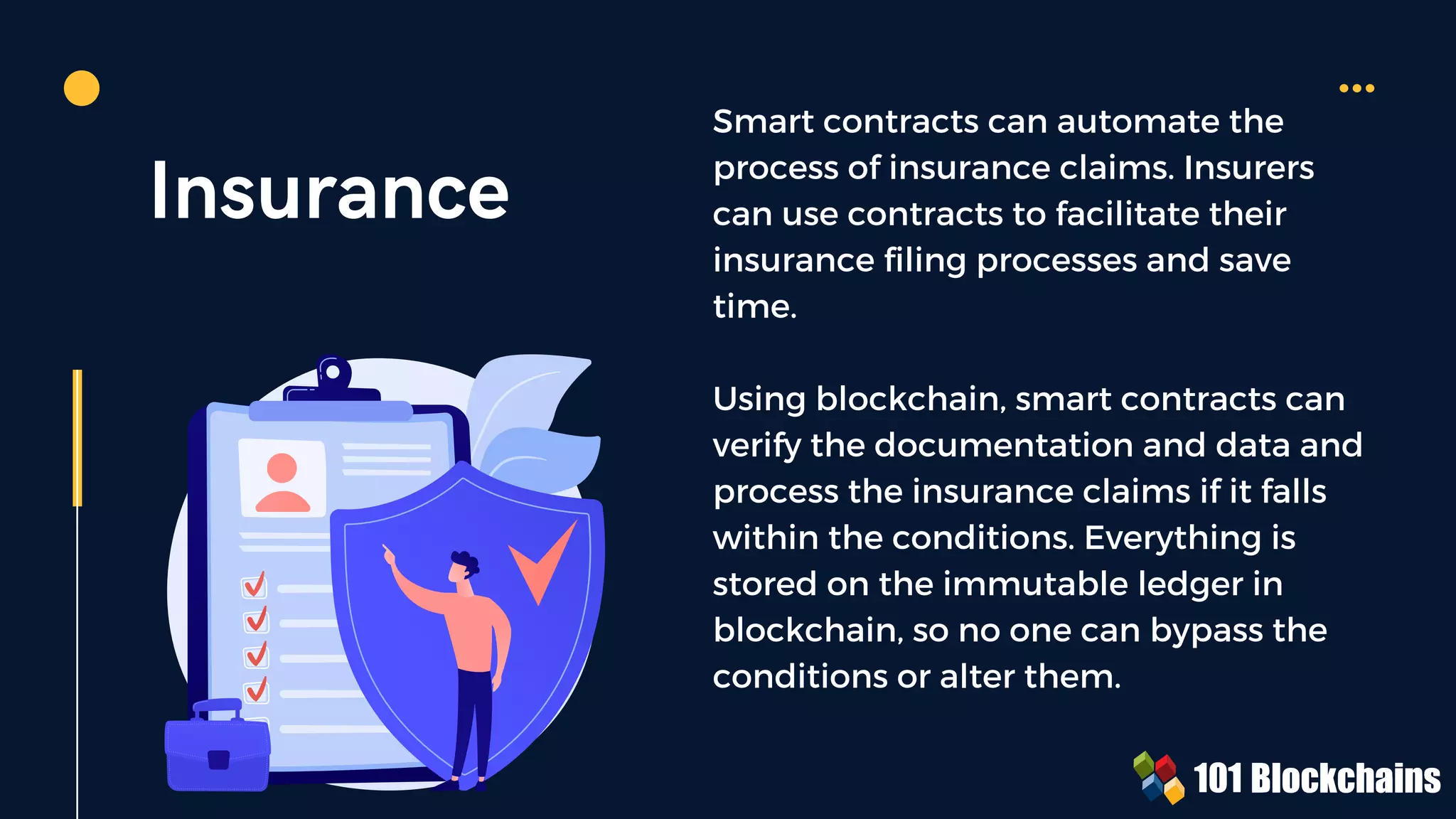 Insurance

Smart contracts can automate the process of insurance claims. Insurers can use contracts to facilitate their insurance filing processes and save time.

Using blockchain, smart contracts can verify the documentation and data and process the insurance claims if it falls within the conditions. Everything is stored on the immutable ledger in blockchain, so no one can bypass the conditions or alter them.

101 Blockchains